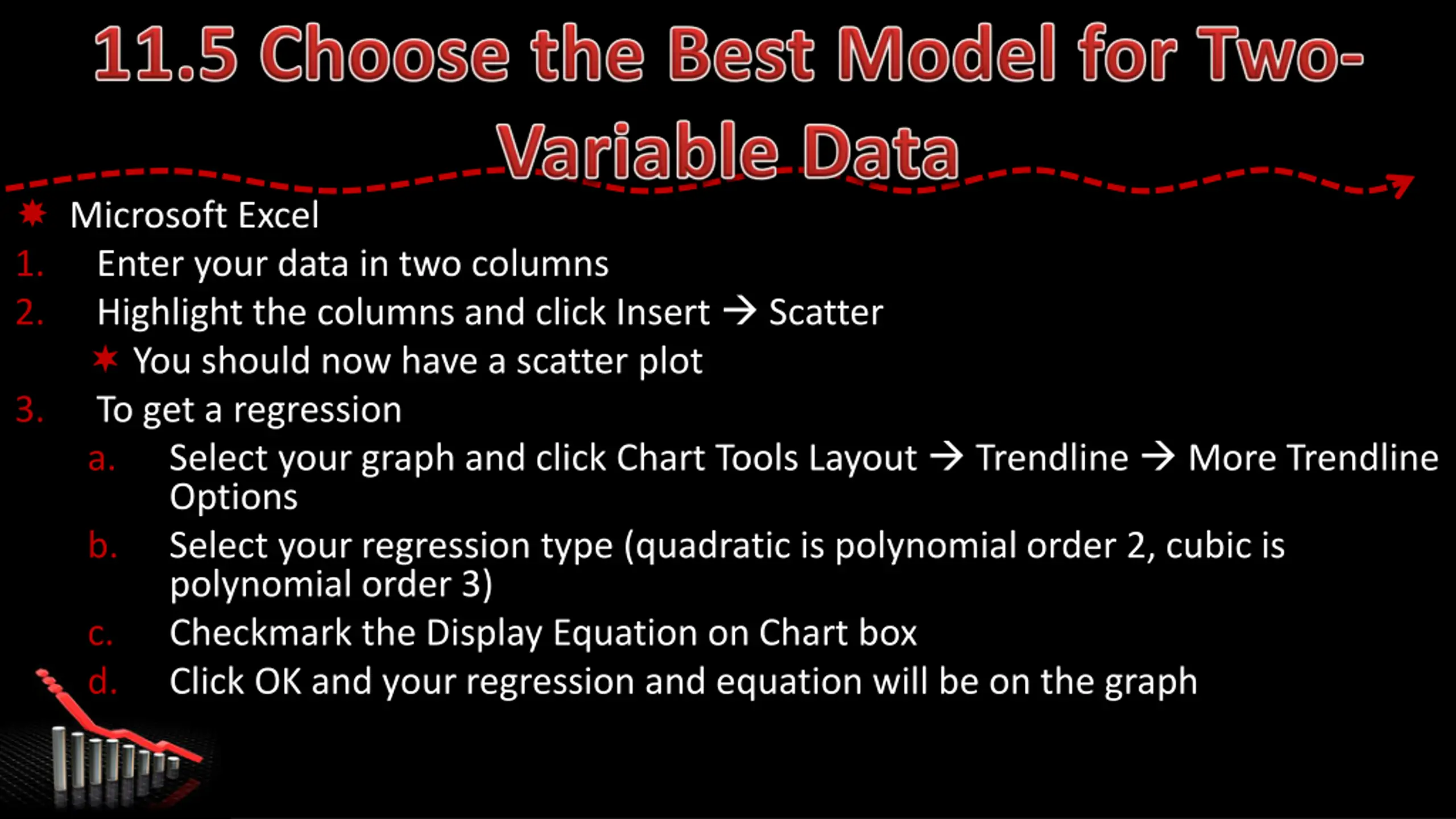 11.5 Choose the Best Model for Two-Variable Data

Microsoft Excel

1. Enter your data in two columns
2. Highlight the columns and click Insert → Scatter
   You should now have a scatter plot
3. To get a regression
   a. Select your graph and click Chart Tools Layout → Trendline → More Trendline Options
   b. Select your regression type (quadratic is polynomial order 2, cubic is polynomial order 3)
   c. Checkmark the Display Equation on Chart box
   d. Click OK and your regression and equation will be on the graph